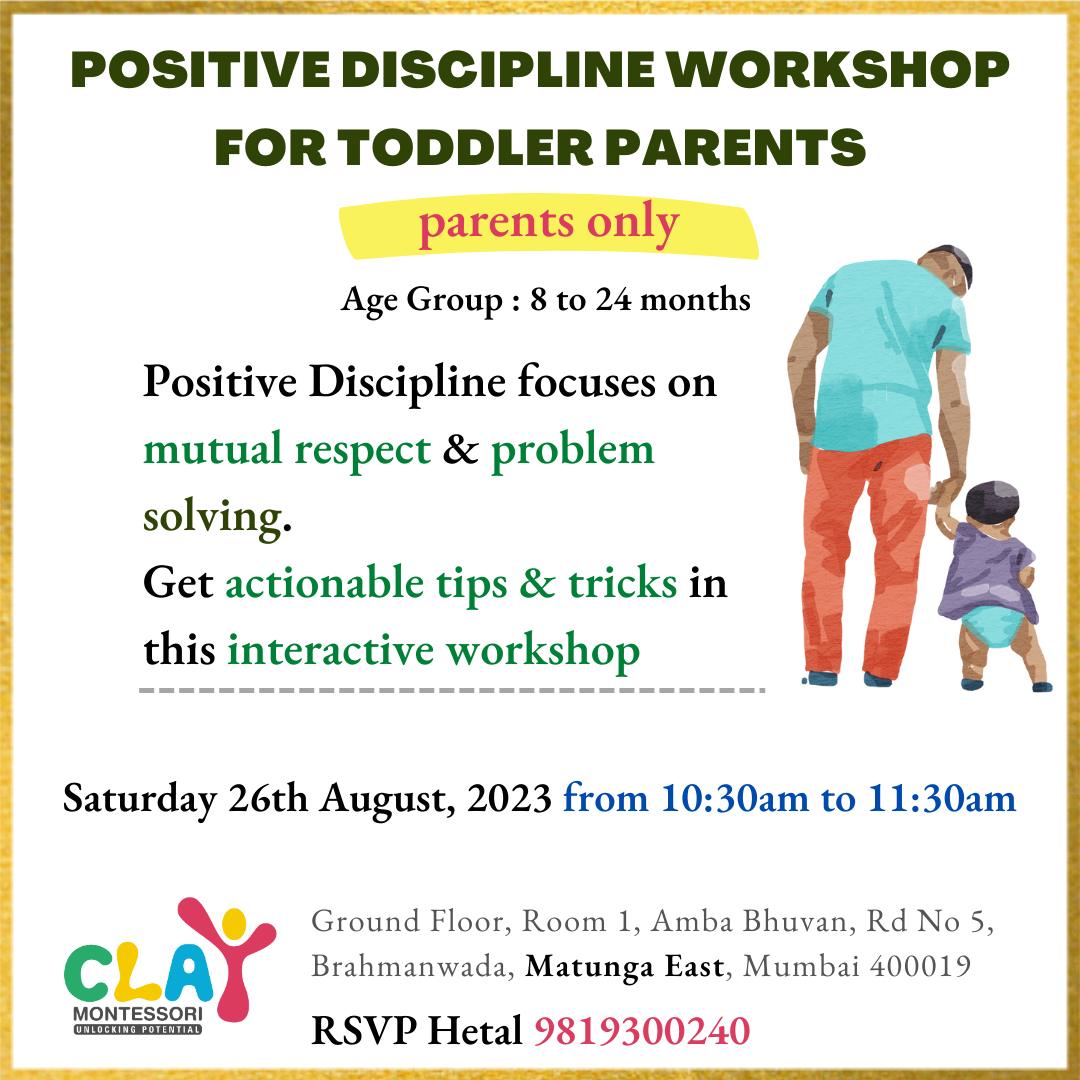 POSITIVE DISCIPLINE WORKSHOP FOR TODDLER PARENTS

parents only

Age Group : 8 to 24 months

Positive Discipline focuses on mutual respect & problem solving.
Get actionable tips & tricks in this interactive workshop

Saturday 26th August, 2023 from 10:30am to 11:30am

CLAY
MONTESSORI
UNLOCKING POTENTIAL

Ground Floor, Room 1, Amba Bhuvan, Rd No 5, Brahmanwada, Matunga East, Mumbai 400019

RSVP Hetal 9819300240